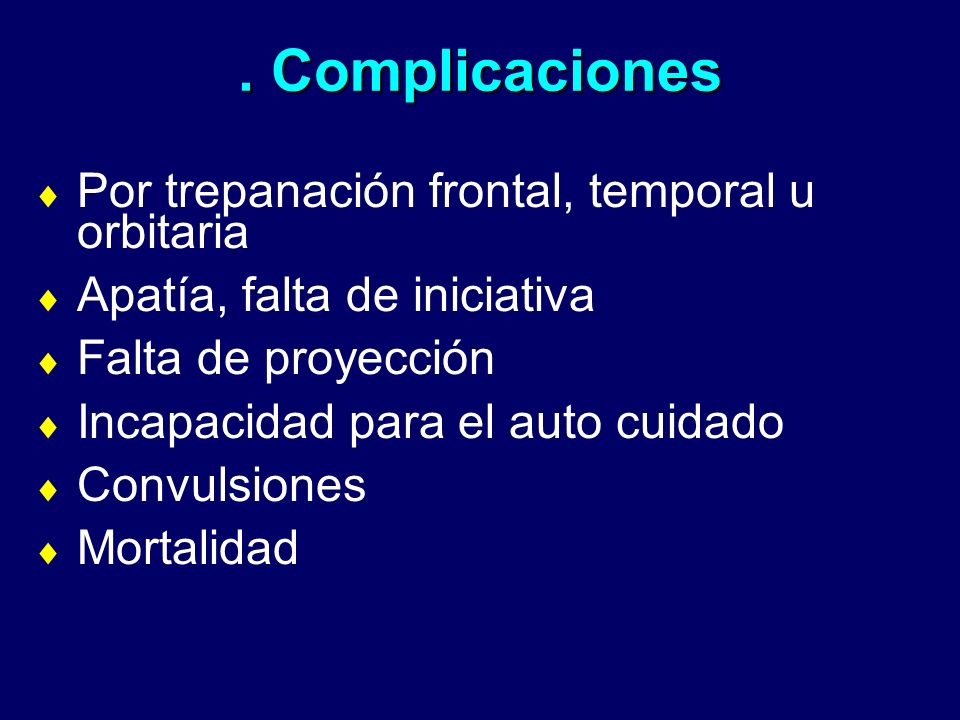 . Complicaciones

♦ Por trepanación frontal, temporal u orbitaria
♦ Apatía, falta de iniciativa
♦ Falta de proyección
♦ Incapacidad para el auto cuidado
♦ Convulsiones
♦ Mortalidad